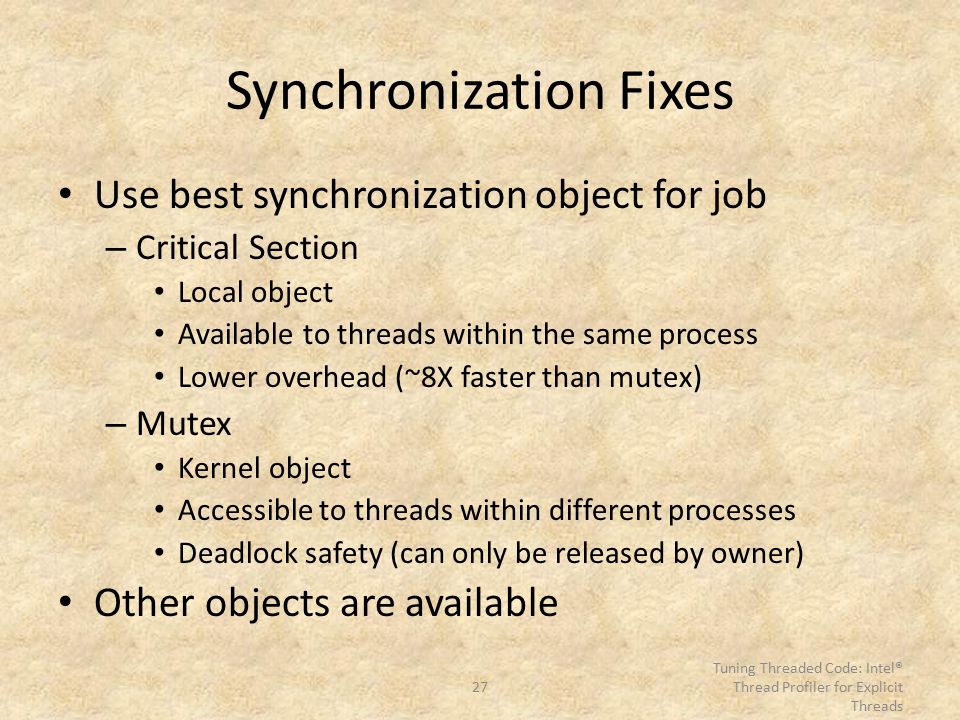 Synchronization Fixes

• Use best synchronization object for job
– Critical Section
• Local object
• Available to threads within the same process
• Lower overhead (~8X faster than mutex)
– Mutex
• Kernel object
• Accessible to threads within different processes
• Deadlock safety (can only be released by owner)
• Other objects are available

27

Tuning Threaded Code: Intel® Thread Profiler for Explicit Threads